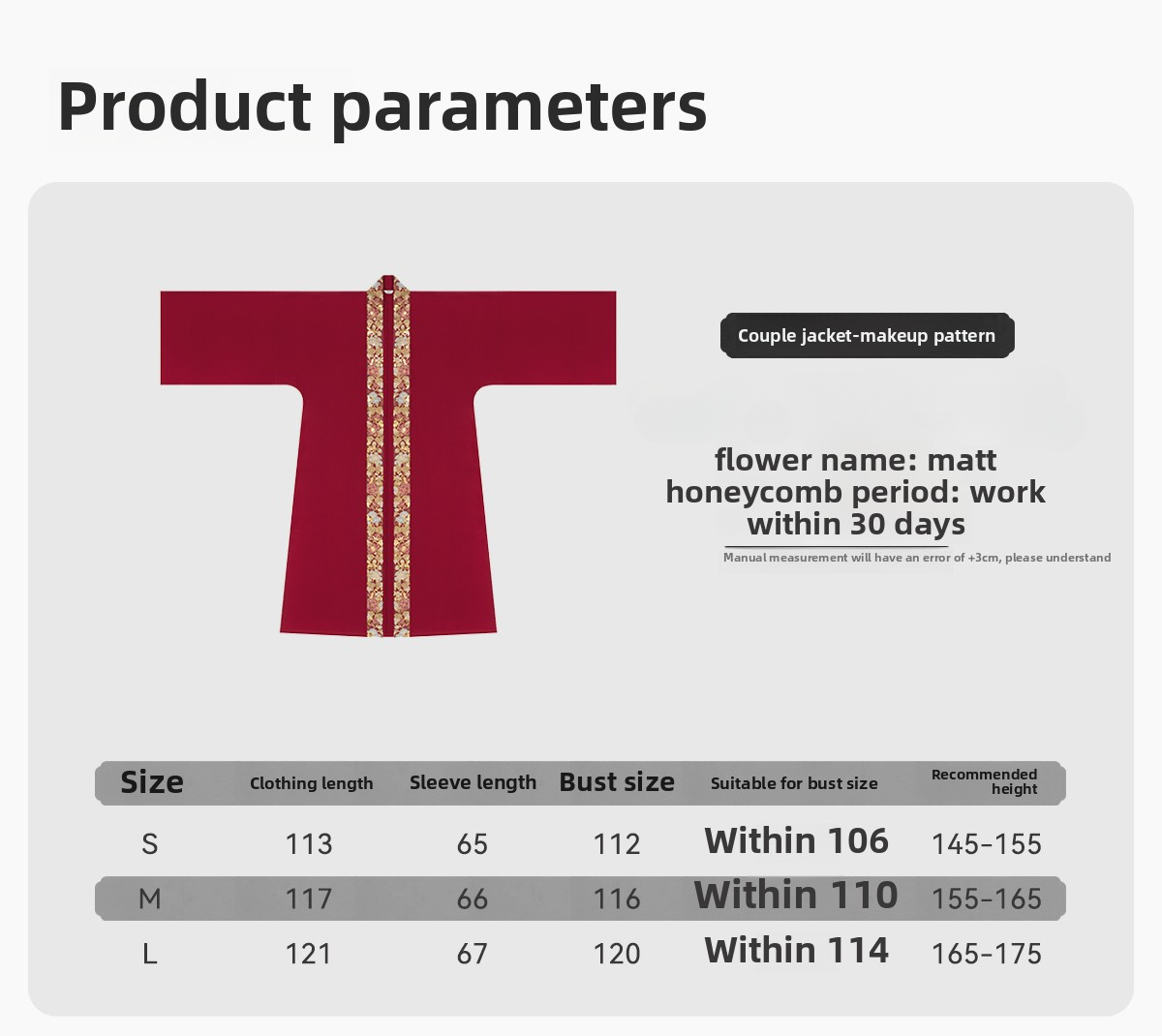 Product parameters

Couple jacket-makeup pattern

flower name: matt honeycomb period: work within 30 days

Manual measurement will have an error of +3cm, please understand

| Size | Clothing length | Sleeve length | Bust size | Suitable for bust size | Recommended height |
|---|---|---|---|---|---|
| S | 113 | 65 | 112 | Within 106 | 145-155 |
| M | 117 | 66 | 116 | Within 110 | 155-165 |
| L | 121 | 67 | 120 | Within 114 | 165-175 |